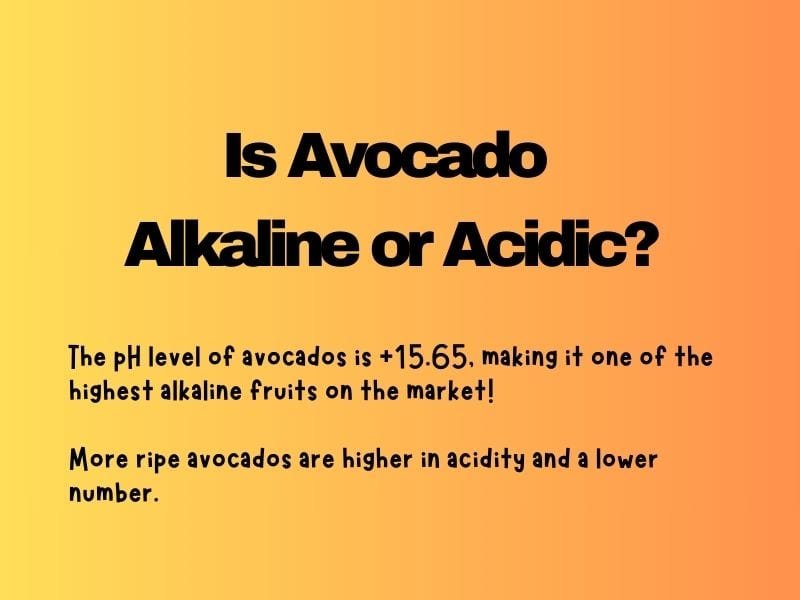 Is Avocado Alkaline or Acidic?

The pH level of avocados is +15.65, making it one of the highest alkaline fruits on the market!

More ripe avocados are higher in acidity and a lower number.